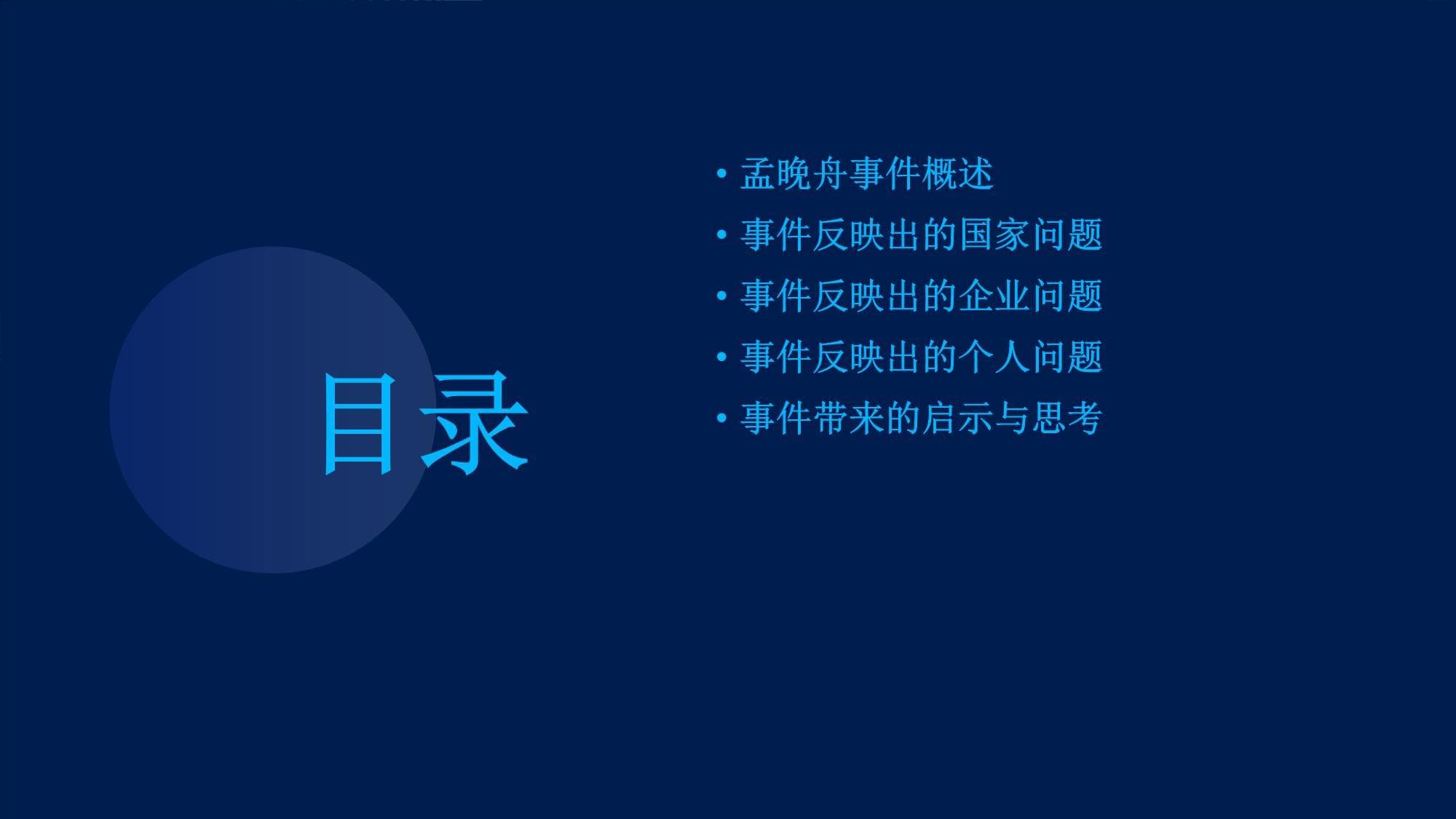 目录

• 孟晚舟事件概述
• 事件反映出的国家问题
• 事件反映出的企业问题
• 事件反映出的个人问题
• 事件带来的启示与思考